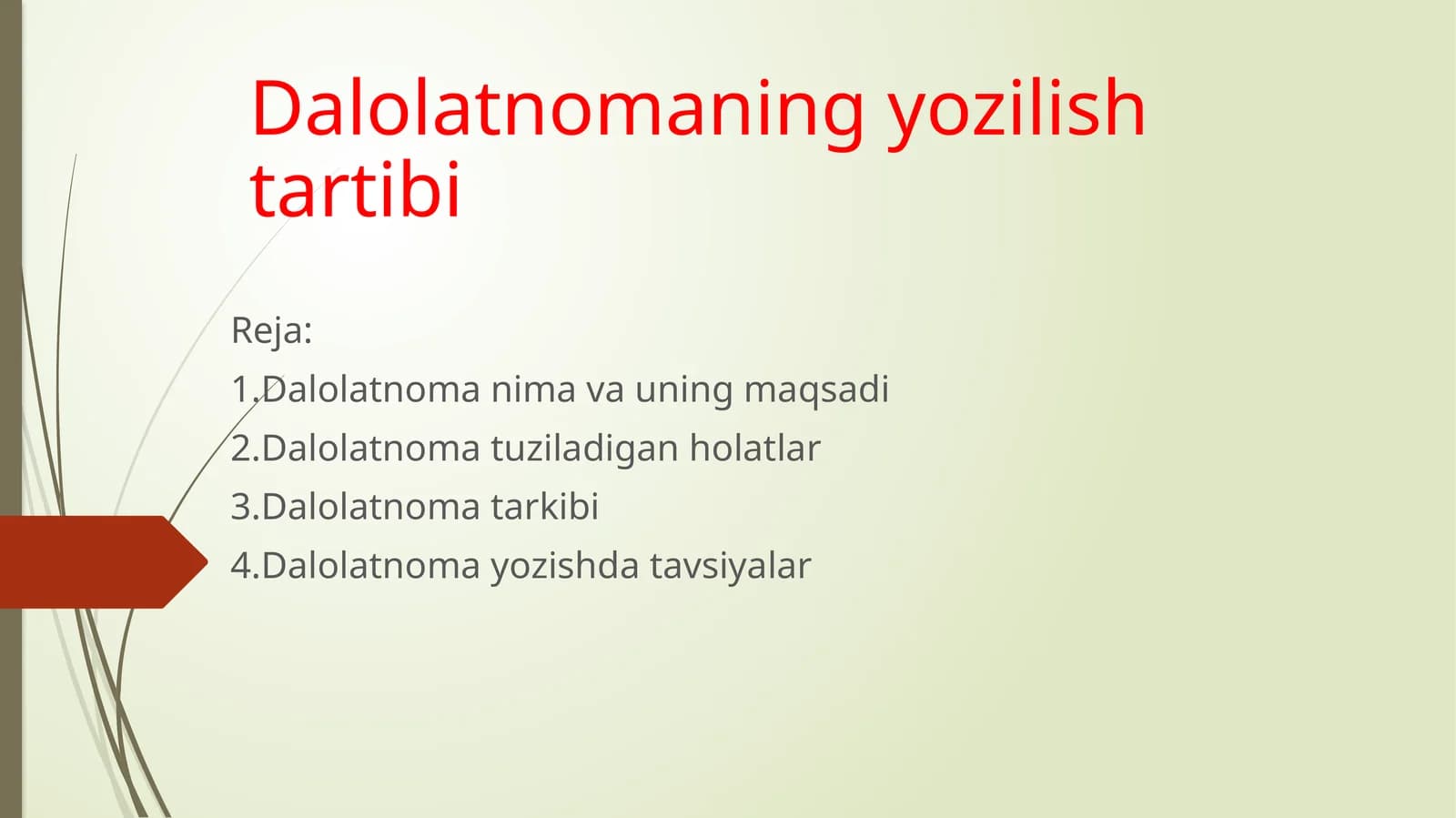 Dalolatnomaning yozilish tartibi

Reja:

1.Dalolatnoma nima va uning maqsadi

2.Dalolatnoma tuziladigan holatlar

3.Dalolatnoma tarkibi

4.Dalolatnoma yozishda tavsiyalar